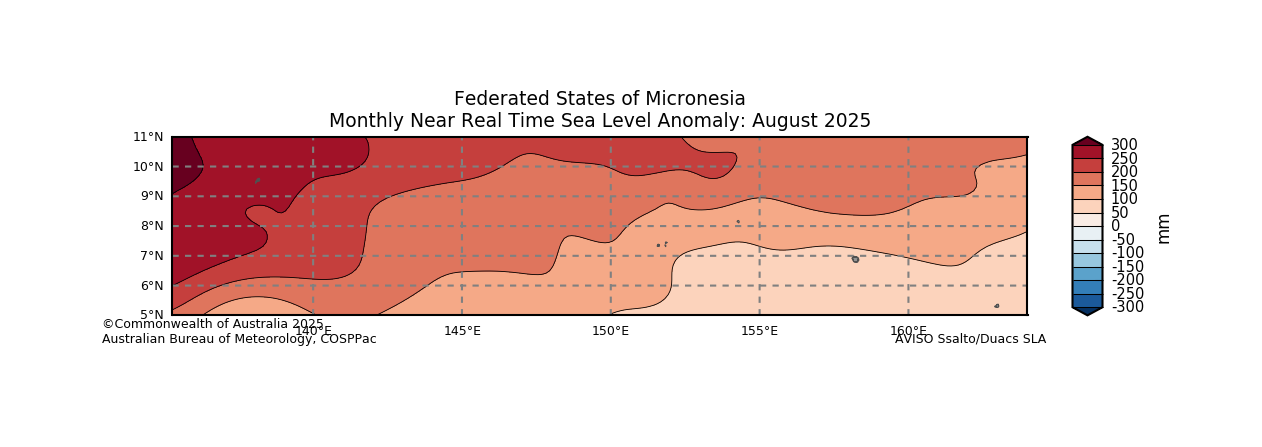 Federated States of Micronesia
Monthly Near Real Time Sea Level Anomaly: August 2025

11°N
10°N
9°N
8°N
7°N
6°N
5°N

140°E
145°E
150°E
155°E
160°E

300
250
200
150
100
50
0
-50
-100
-150
-200
-250
-300
mm

©Commonwealth of Australia 2025
Australian Bureau of Meteorology, COSPPac

AVISO Ssalto/Duacs SLA